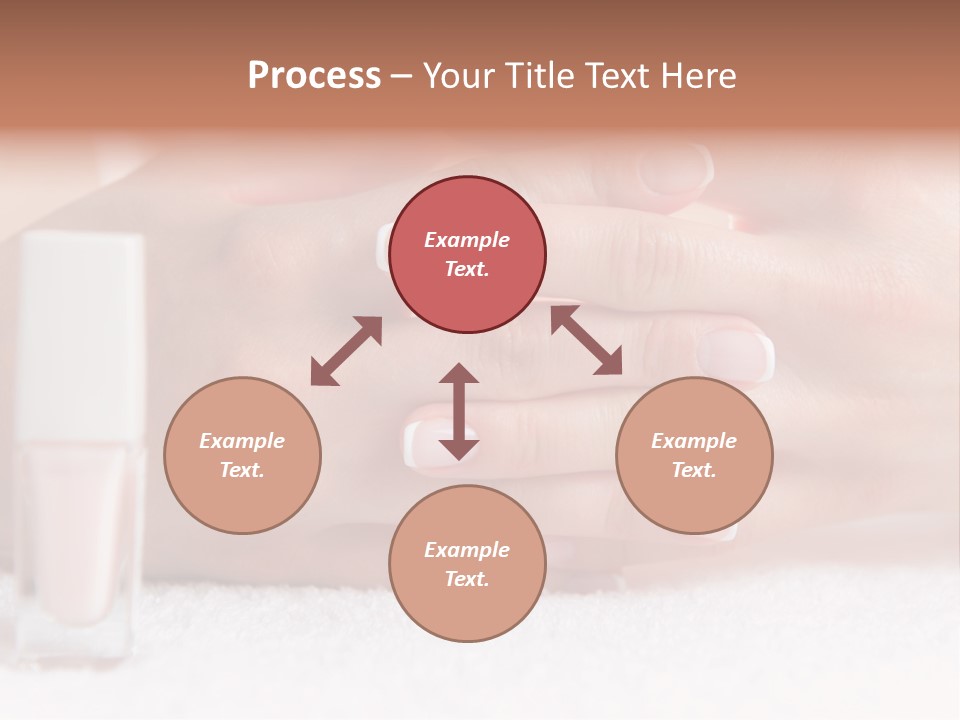 Process – Your Title Text Here

Example Text.

Example Text.

Example Text.

Example Text.